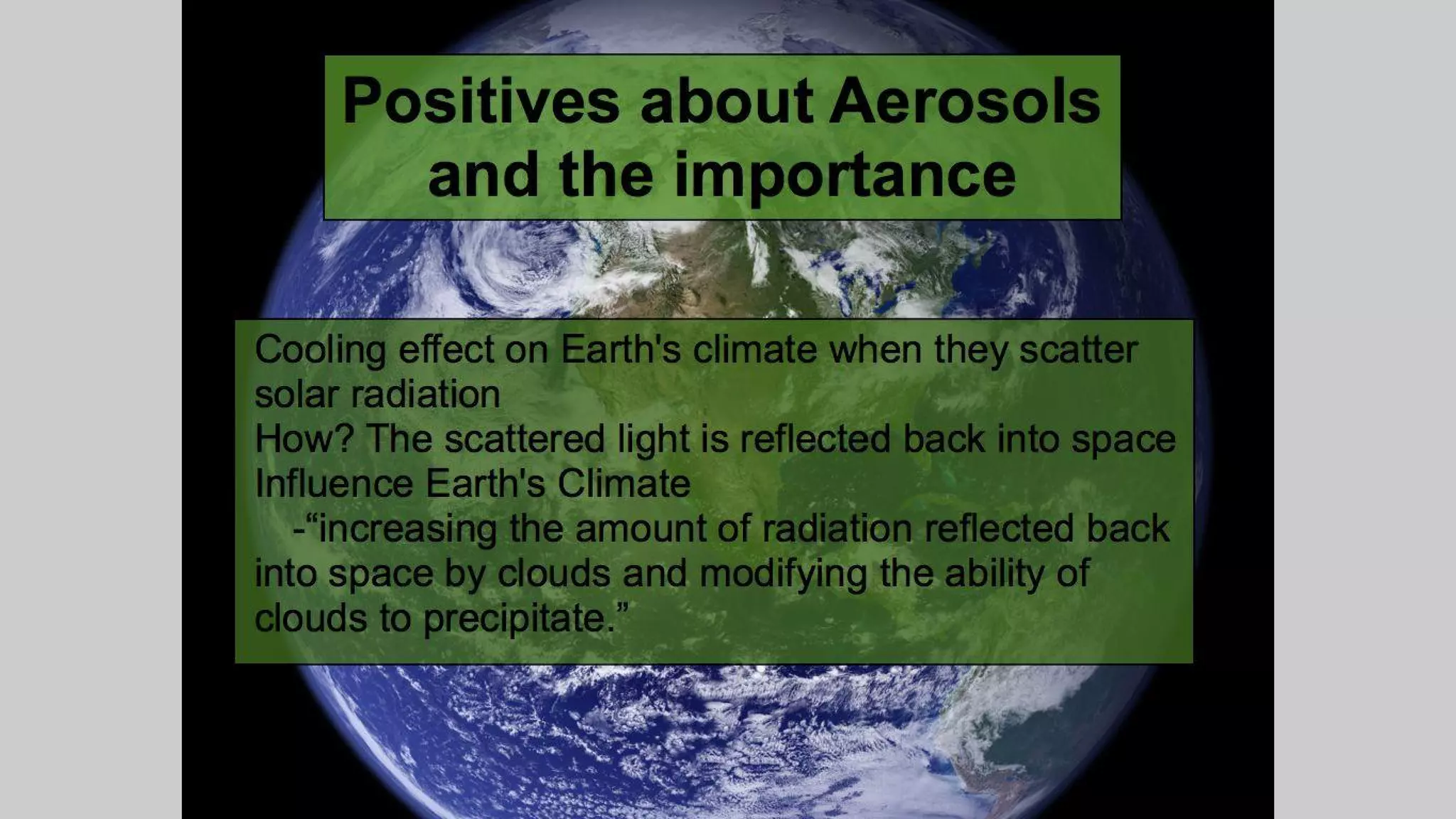 Positives about Aerosols and the importance

Cooling effect on Earth's climate when they scatter solar radiation
How? The scattered light is reflected back into space
Influence Earth's Climate
-“increasing the amount of radiation reflected back into space by clouds and modifying the ability of clouds to precipitate.”